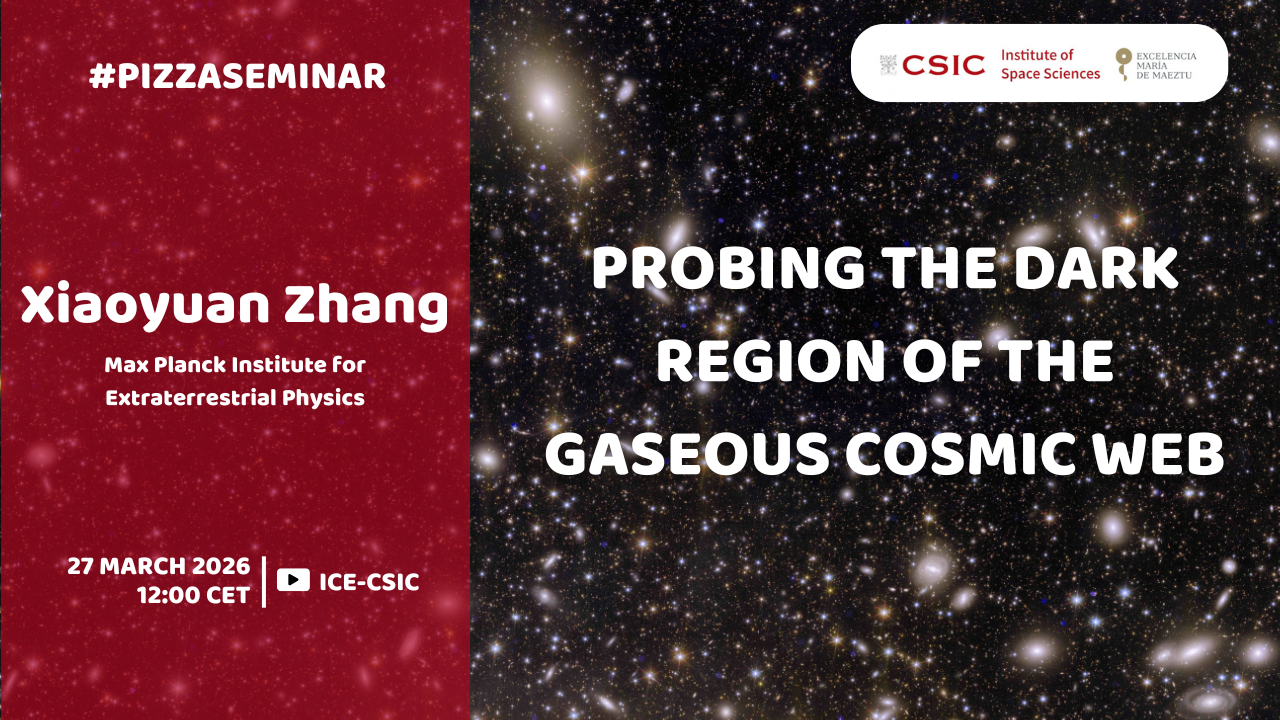 #PIZZASEMINAR

Xiaoyuan Zhang

Max Planck Institute for Extraterrestrial Physics

27 MARCH 2026
12:00 CET

ICE-CSIC

CSIC Institute of Space Sciences

EXCELENCIA MARÍA DE MAEZTU

PROBING THE DARK REGION OF THE GASEOUS COSMIC WEB